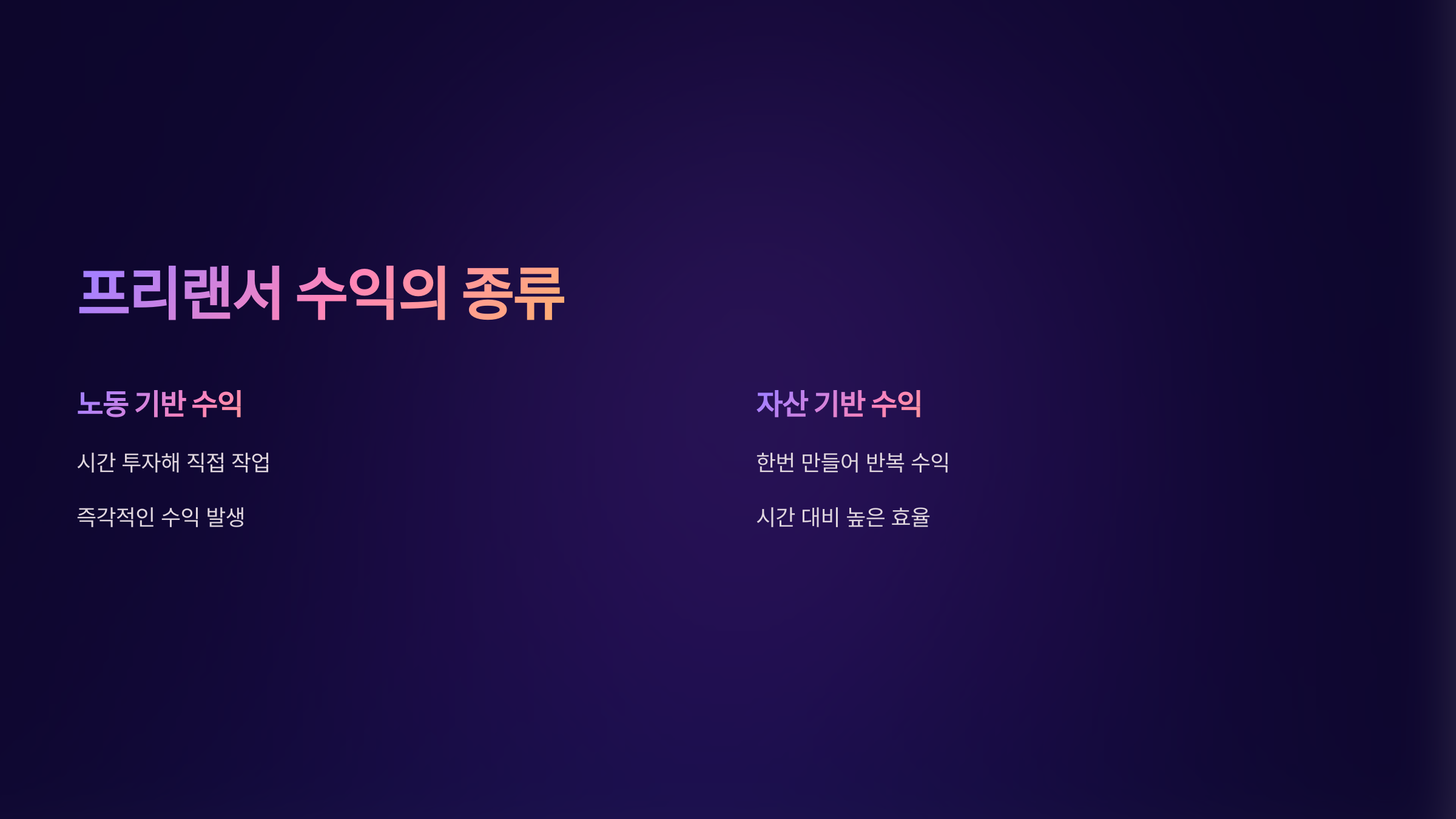 프리랜서 수익의 종류

노동 기반 수익

시간 투자해 직접 작업

즉각적인 수익 발생

자산 기반 수익

한번 만들어 반복 수익

시간 대비 높은 효율